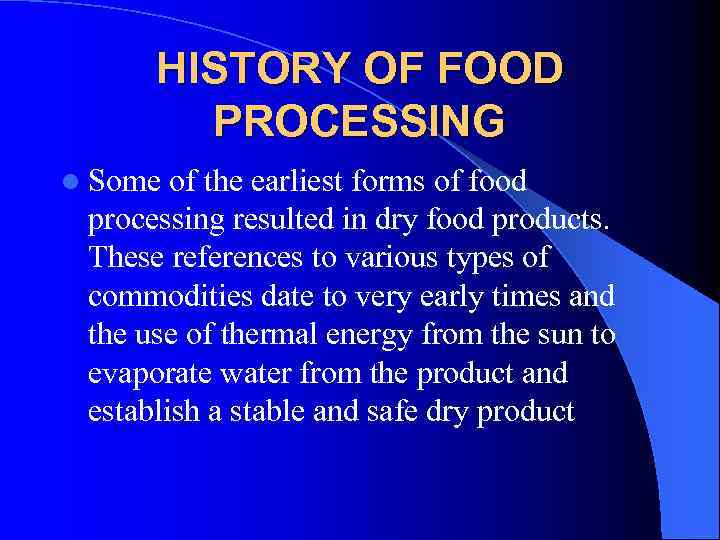 HISTORY OF FOOD PROCESSING

Some of the earliest forms of food processing resulted in dry food products. These references to various types of commodities date to very early times and the use of thermal energy from the sun to evaporate water from the product and establish a stable and safe dry product